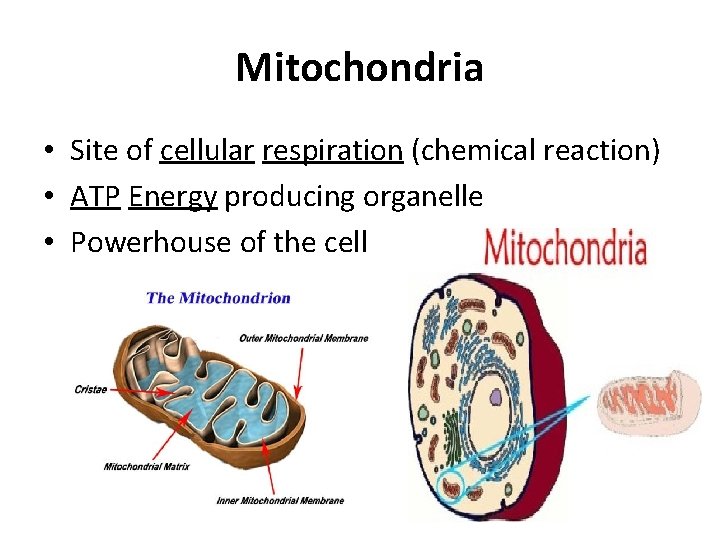 Mitochondria

• Site of cellular respiration (chemical reaction)
• ATP Energy producing organelle
• Powerhouse of the cell

Mitochondria

The Mitochondrion

Outer Mitochondrial Membrane

Cristae

Mitochondrial Matrix

Inner Mitochondrial Membrane